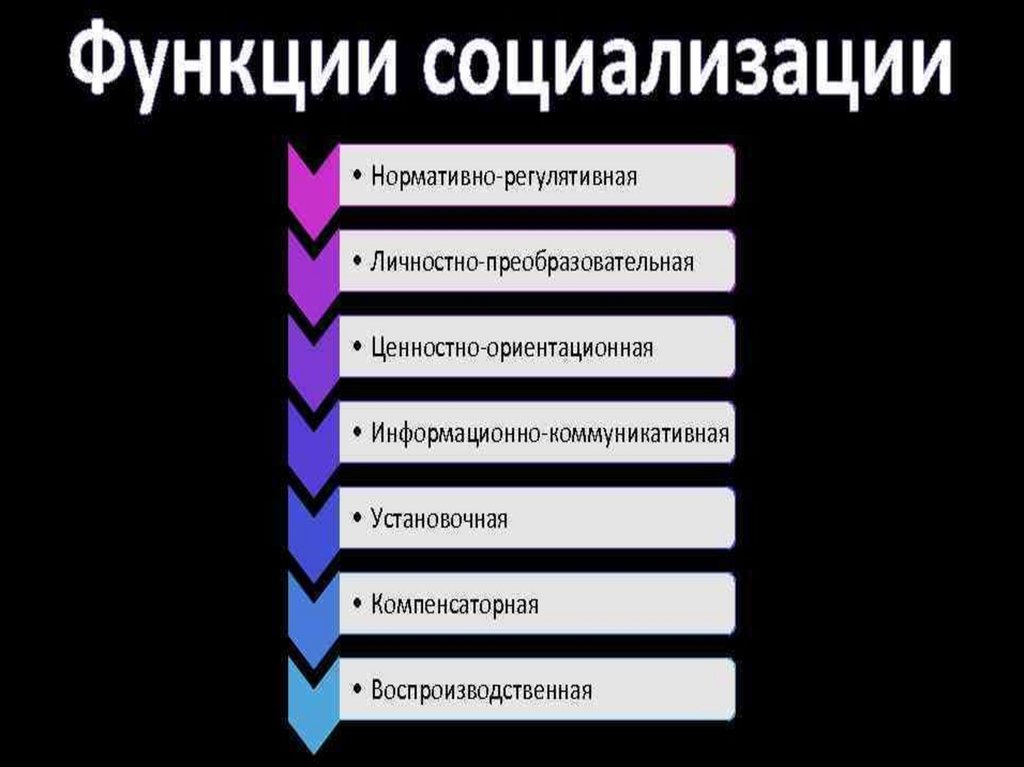 Функции социализации

• Нормативно-регулятивная

• Личностно-преобразовательная

• Ценностно-ориентационная

• Информационно-коммуникативная

• Установочная

• Компенсаторная

• Воспроизводственная